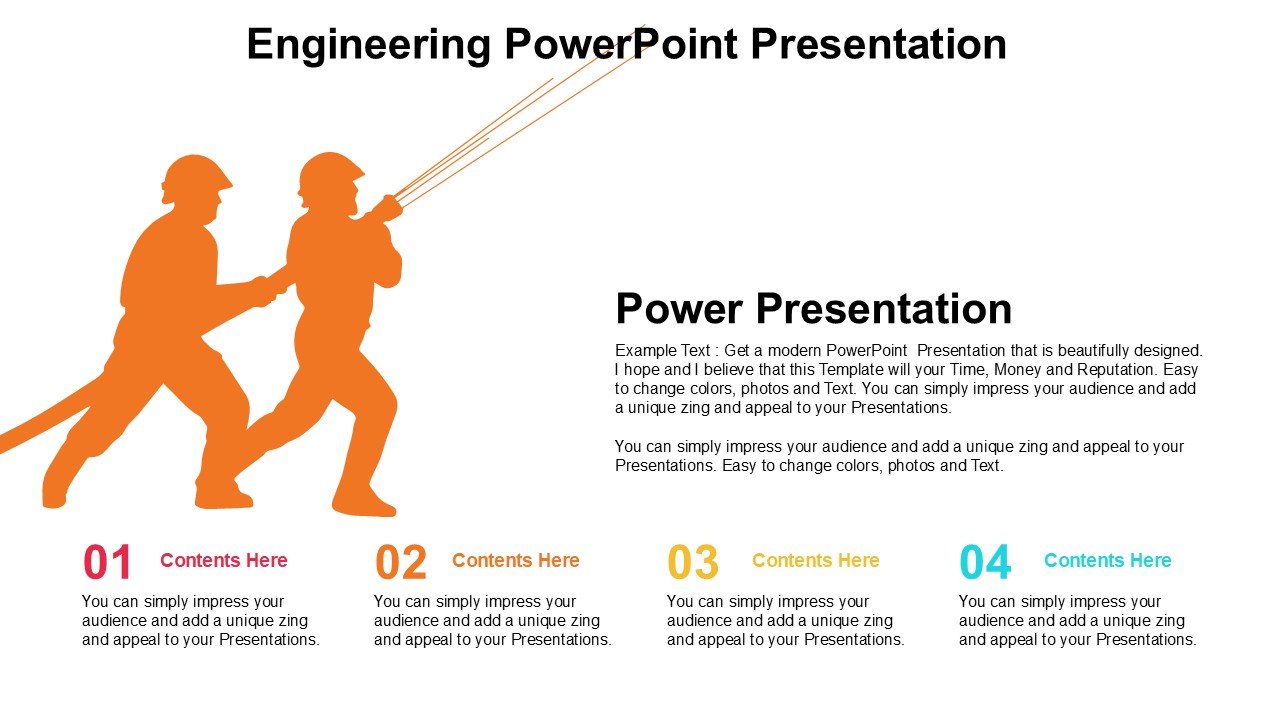 Engineering PowerPoint Presentation

Power Presentation

Example Text : Get a modern PowerPoint Presentation that is beautifully designed. I hope and I believe that this Template will your Time, Money and Reputation. Easy to change colors, photos and Text. You can simply impress your audience and add a unique zing and appeal to your Presentations.

You can simply impress your audience and add a unique zing and appeal to your Presentations. Easy to change colors, photos and Text.

01 Contents Here

You can simply impress your audience and add a unique zing and appeal to your Presentations.

02 Contents Here

You can simply impress your audience and add a unique zing and appeal to your Presentations.

03 Contents Here

You can simply impress your audience and add a unique zing and appeal to your Presentations.

04 Contents Here

You can simply impress your audience and add a unique zing and appeal to your Presentations.